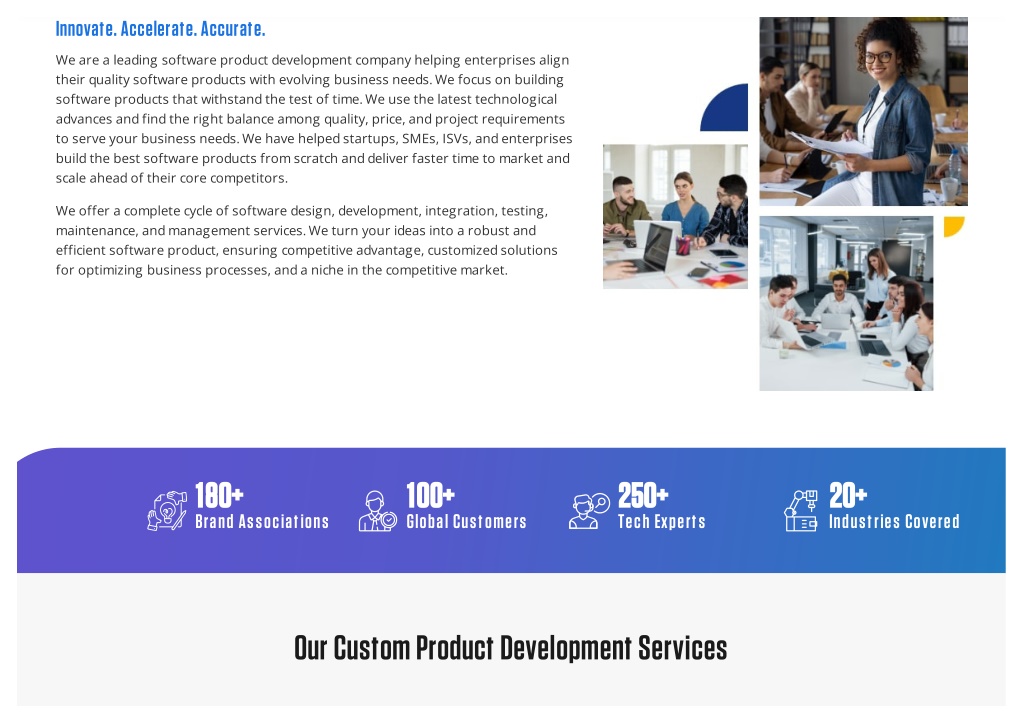 Innovate. Accelerate. Accurate.

We are a leading software product development company helping enterprises align their quality software products with evolving business needs. We focus on building software products that withstand the test of time. We use the latest technological advances and find the right balance among quality, price, and project requirements to serve your business needs. We have helped startups, SMEs, ISVs, and enterprises build the best software products from scratch and deliver faster time to market and scale ahead of their core competitors.

We offer a complete cycle of software design, development, integration, testing, maintenance, and management services. We turn your ideas into a robust and efficient software product, ensuring competitive advantage, customized solutions for optimizing business processes, and a niche in the competitive market.

180+
Brand Associations

100+
Global Customers

250+
Tech Experts

20+
Industries Covered

Our Custom Product Development Services